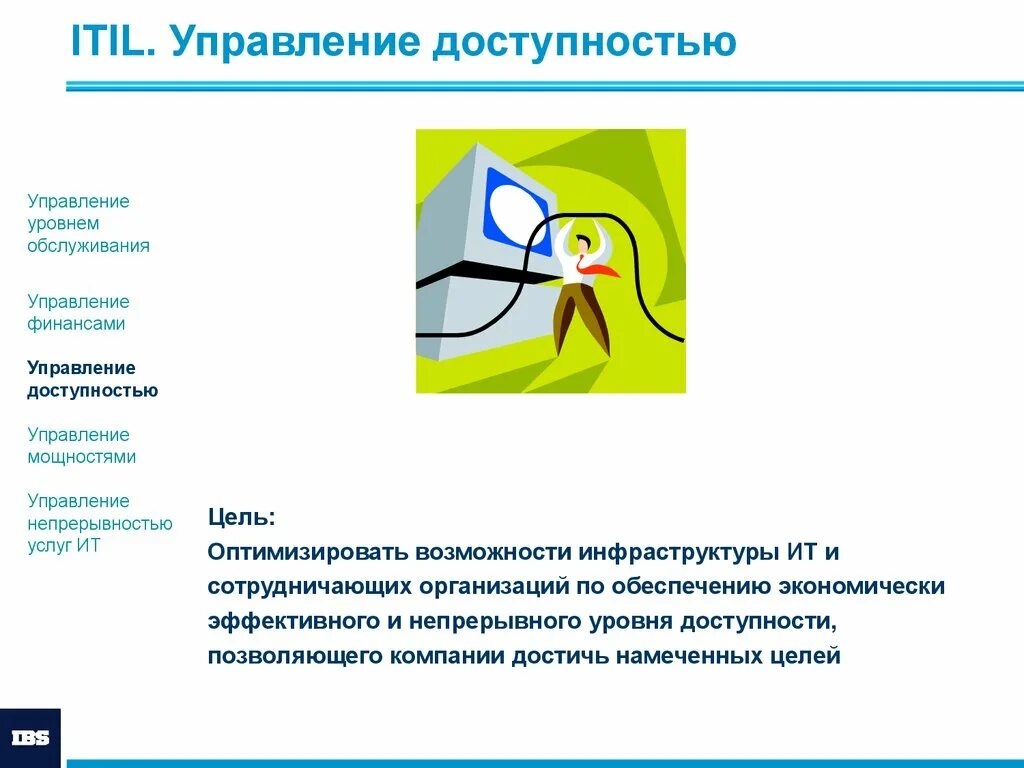 ITIL. Управление доступностью

Управление уровнем обслуживания

Управление финансами

Управление доступностью

Управление мощностями

Управление непрерывностью услуг ИТ

Цель:
Оптимизировать возможности инфраструктуры ИТ и сотрудничающих организаций по обеспечению экономически эффективного и непрерывного уровня доступности, позволяющего компании достичь намеченных целей

IBS